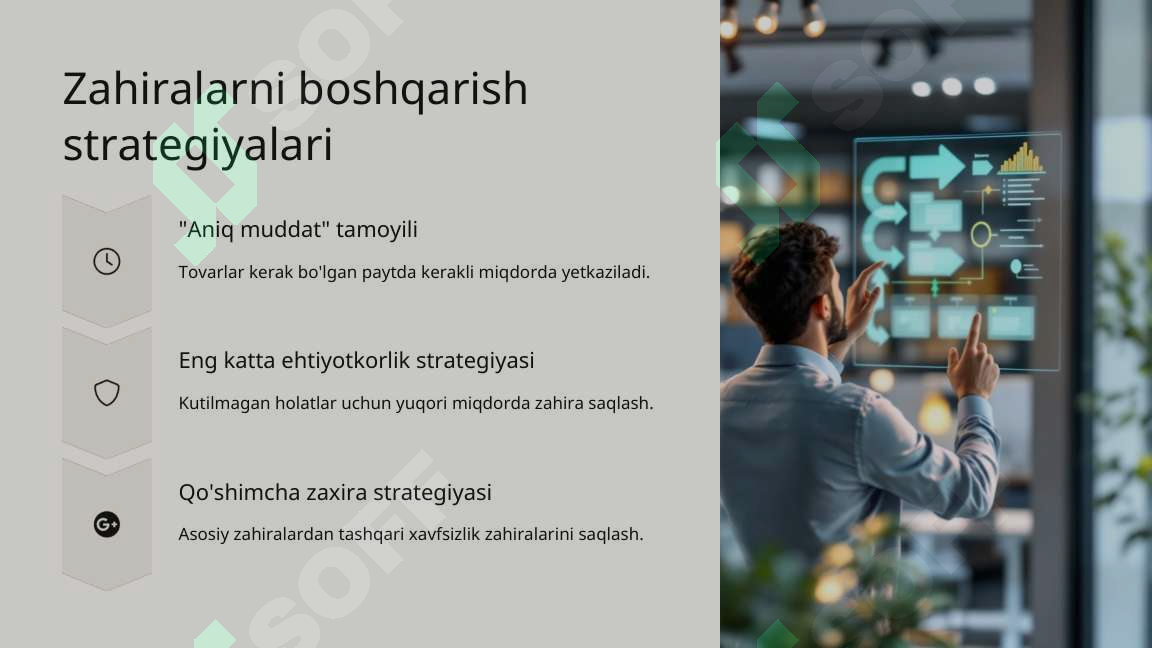 Zahiralarni boshqarish strategiyalari

"Aniq muddat" tamoyili

Tovarlar kerak bo'lgan paytda kerakli miqdorda yetkaziladi.

Eng katta ehtiyotkorlik strategiyasi

Kutilmagan holatlar uchun yuqori miqdorda zahira saqlash.

Qo'shimcha zaxira strategiyasi

Asosiy zahiralardan tashqari xavfsizlik zahiralarini saqlash.

SOFT